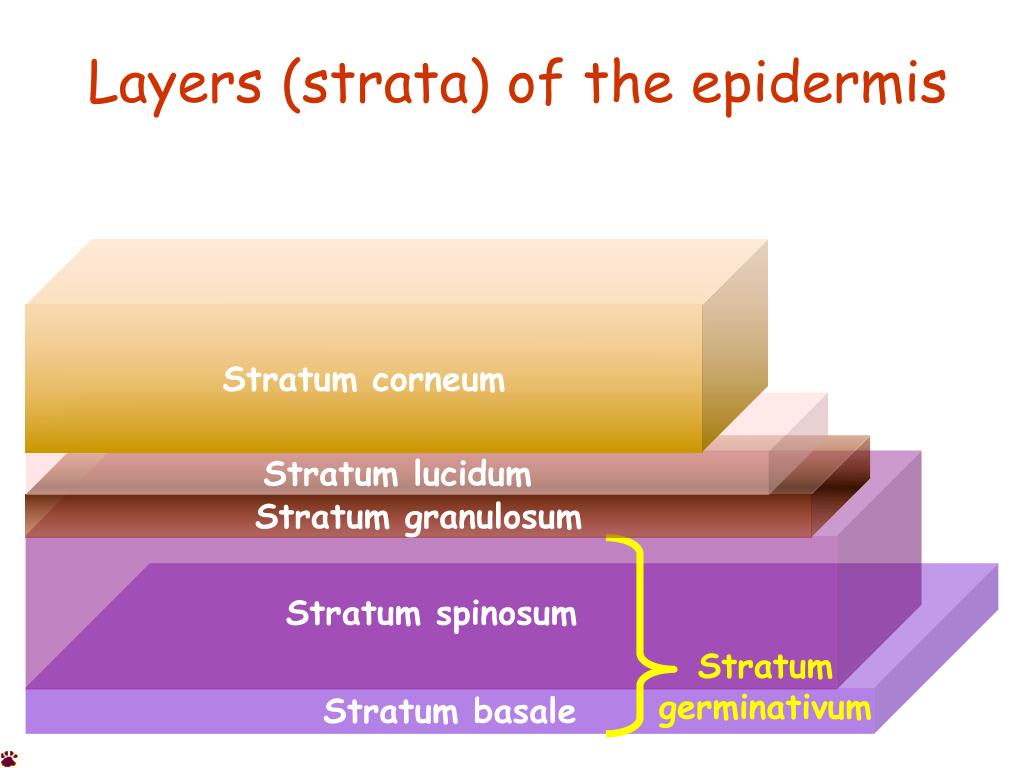 Layers (strata) of the epidermis

Stratum corneum

Stratum lucidum

Stratum granulosum

Stratum spinosum

Stratum basale

Stratum germinativum